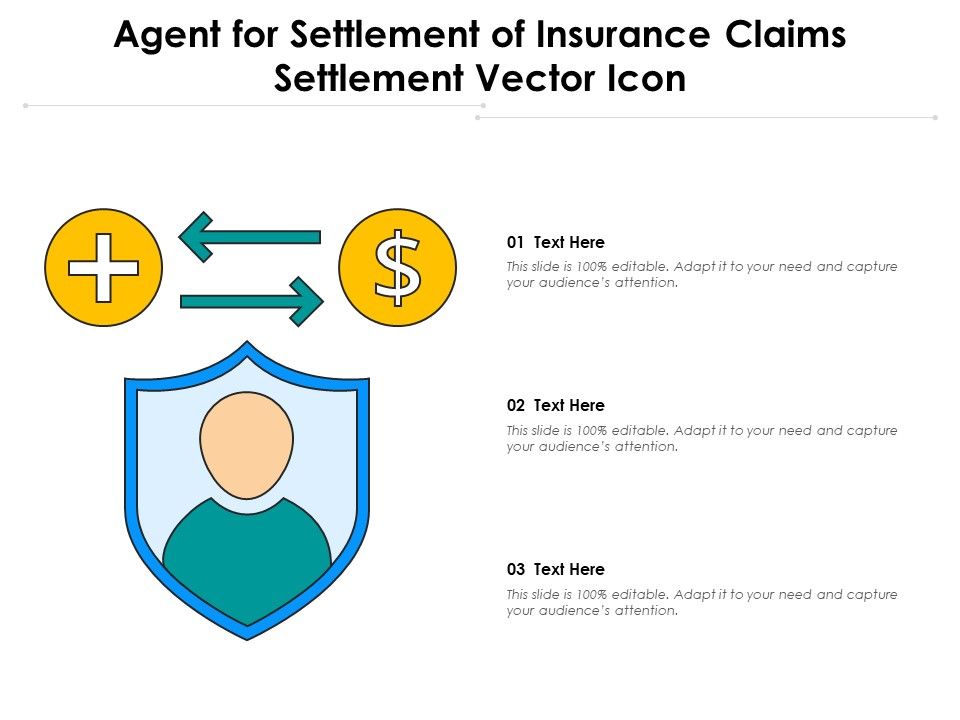 Agent for Settlement of Insurance Claims Settlement Vector Icon

$

01 Text Here

This slide is 100% editable. Adapt it to your need and capture your audience's attention.

02 Text Here

This slide is 100% editable. Adapt it to your need and capture your audience's attention.

03 Text Here

This slide is 100% editable. Adapt it to your need and capture your audience's attention.